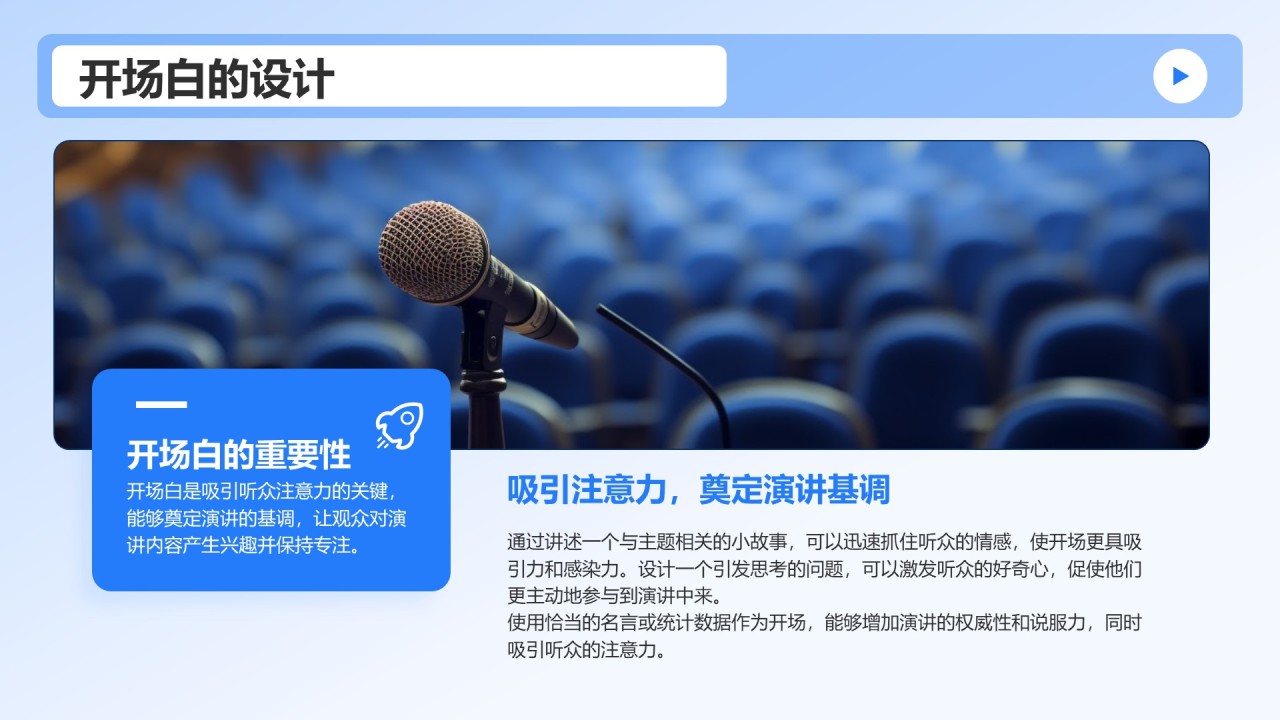 开场白的设计

开场白的重要性

开场白是吸引听众注意力的关键，能够奠定演讲的基调，让观众对演讲内容产生兴趣并保持专注。

吸引注意力，奠定演讲基调

通过讲述一个与主题相关的小故事，可以迅速抓住听众的情感，使开场更具吸引力和感染力。设计一个引发思考的问题，可以激发听众的好奇心，促使他们更主动地参与到演讲中来。
使用恰当的名言或统计数据作为开场，能够增加演讲的权威性和说服力，同时吸引听众的注意力。